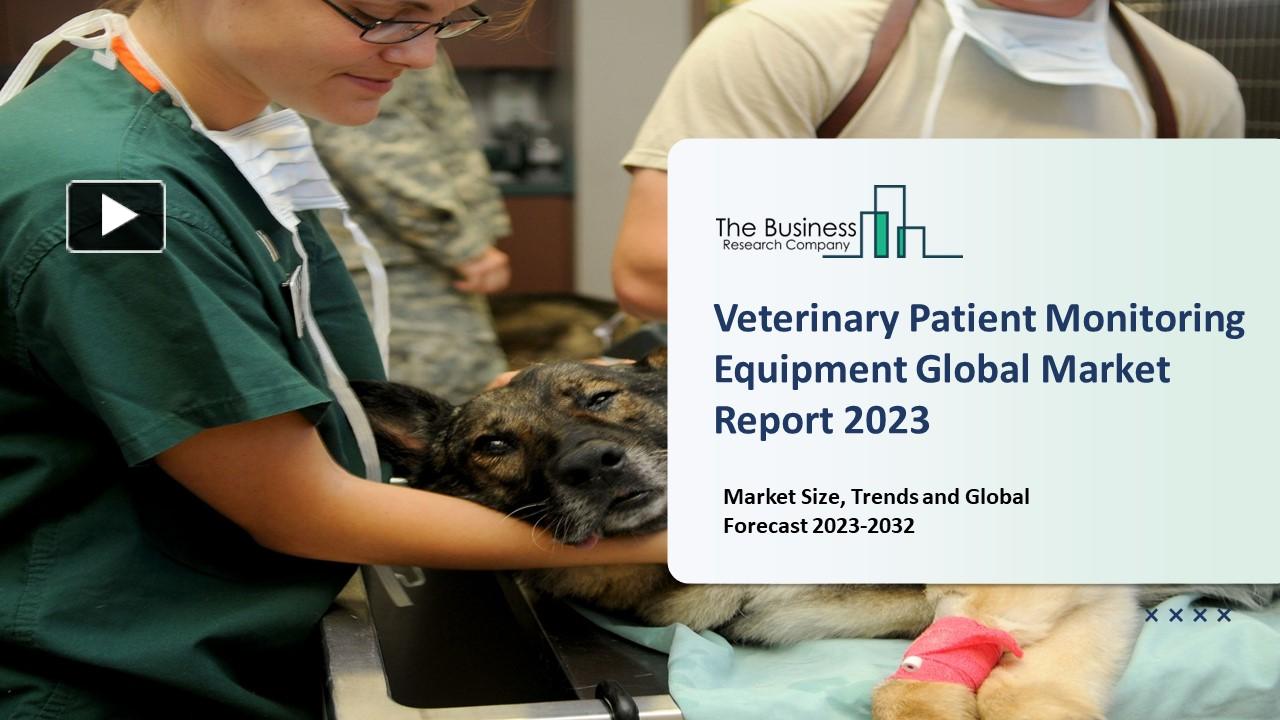 The Business
Research Company

Veterinary Patient Monitoring Equipment Global Market Report 2023

Market Size, Trends and Global Forecast 2023-2032